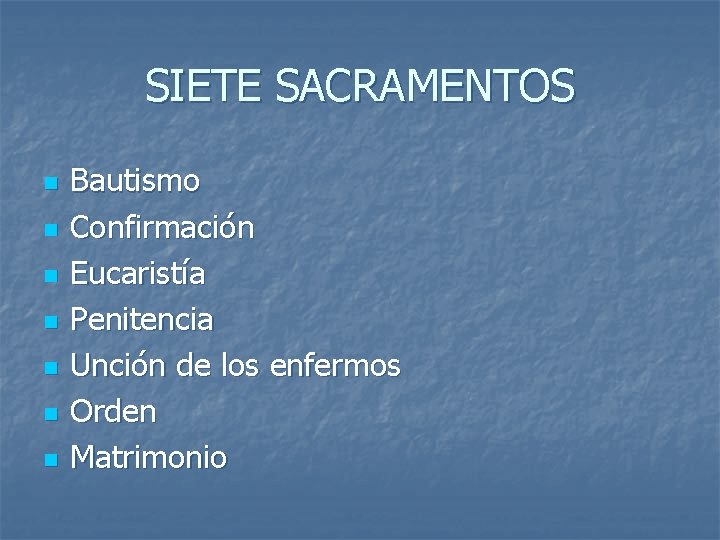 SIETE SACRAMENTOS

- Bautismo
- Confirmación
- Eucaristía
- Penitencia
- Unción de los enfermos
- Orden
- Matrimonio